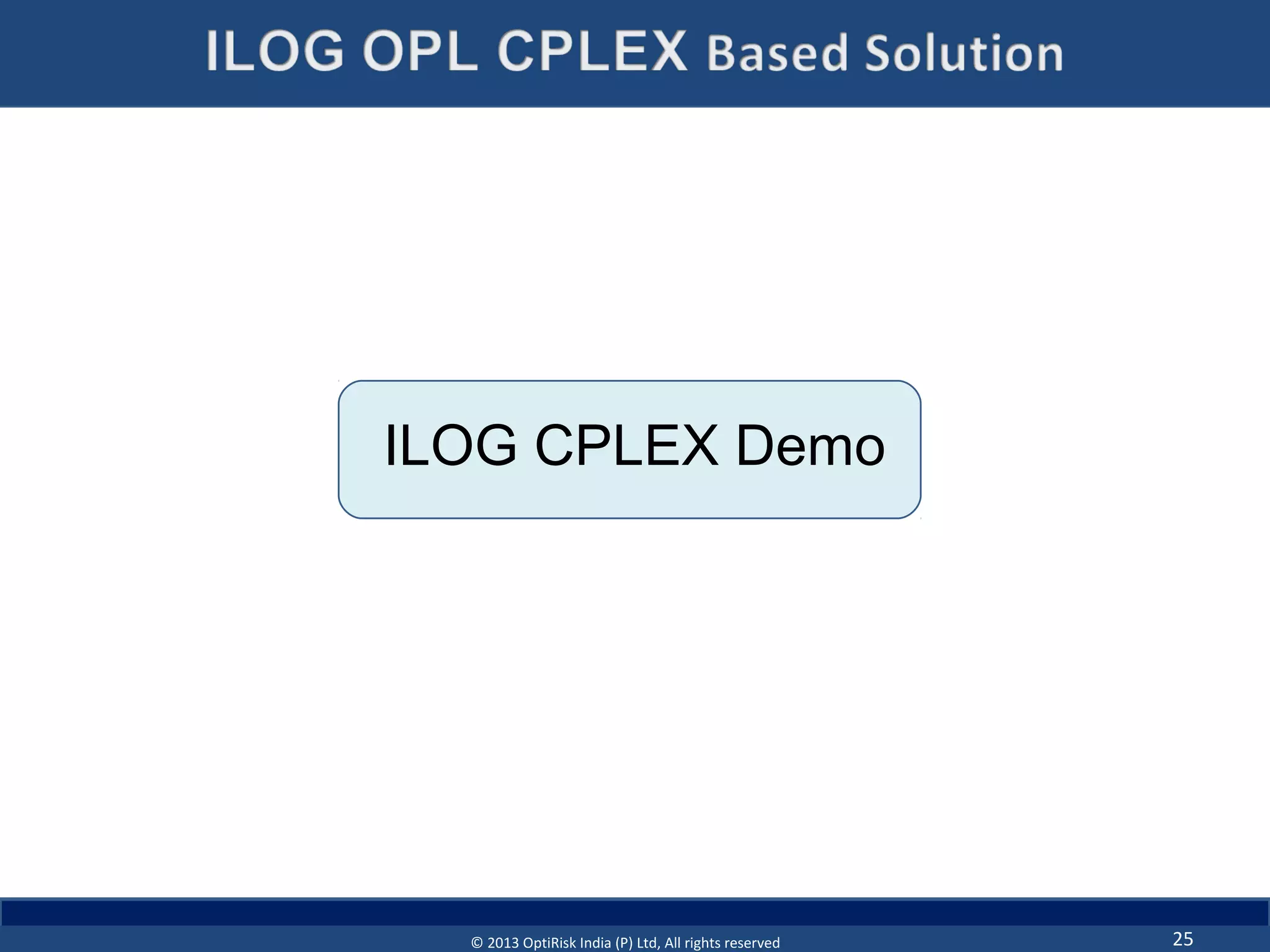 ILOG OPL CPLEX Based Solution

ILOG CPLEX Demo

© 2013 OptiRisk India (P) Ltd, All rights reserved

25